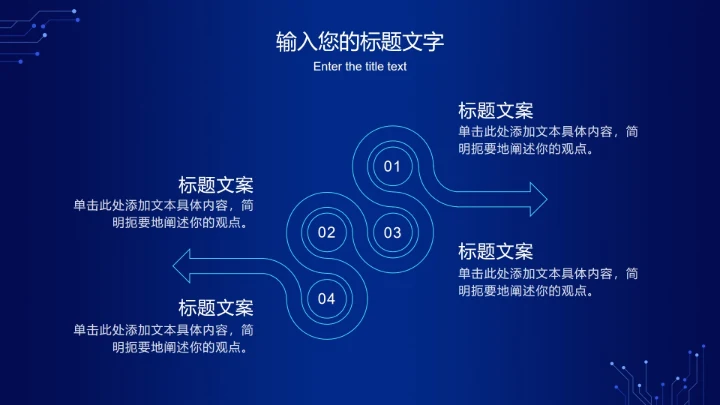 输入您的标题文字
Enter the title text

标题文案
单击此处添加文本具体内容，简明扼要地阐述你的观点。

01

标题文案
单击此处添加文本具体内容，简明扼要地阐述你的观点。

02

03

标题文案
单击此处添加文本具体内容，简明扼要地阐述你的观点。

04

标题文案
单击此处添加文本具体内容，简明扼要地阐述你的观点。